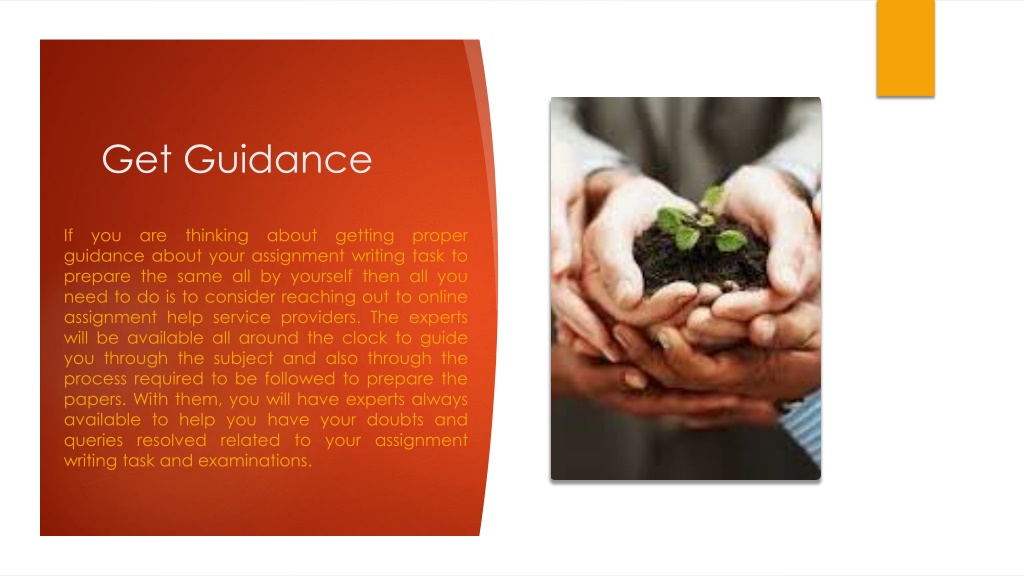 Get Guidance

If you are thinking about getting proper guidance about your assignment writing task to prepare the same all by yourself then all you need to do is to consider reaching out to online assignment help service providers. The experts will be available all around the clock to guide you through the subject and also through the process required to be followed to prepare the papers. With them, you will have experts always available to help you have your doubts and queries resolved related to your assignment writing task and examinations.